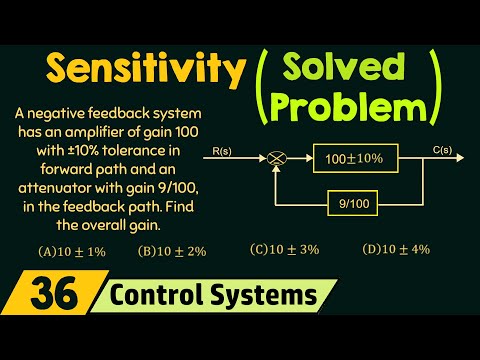 Sensitivity (Solved Problem)

A negative feedback system has an amplifier of gain 100 with ±10% tolerance in forward path and an attenuator with gain 9/100, in the feedback path. Find the overall gain.

R(s)

100±10%

C(s)

9/100

(A)$10 \pm 1\%$ (B)$10 \pm 2\%$ (C)$10 \pm 3\%$ (D)$10 \pm 4\%$

36 Control Systems